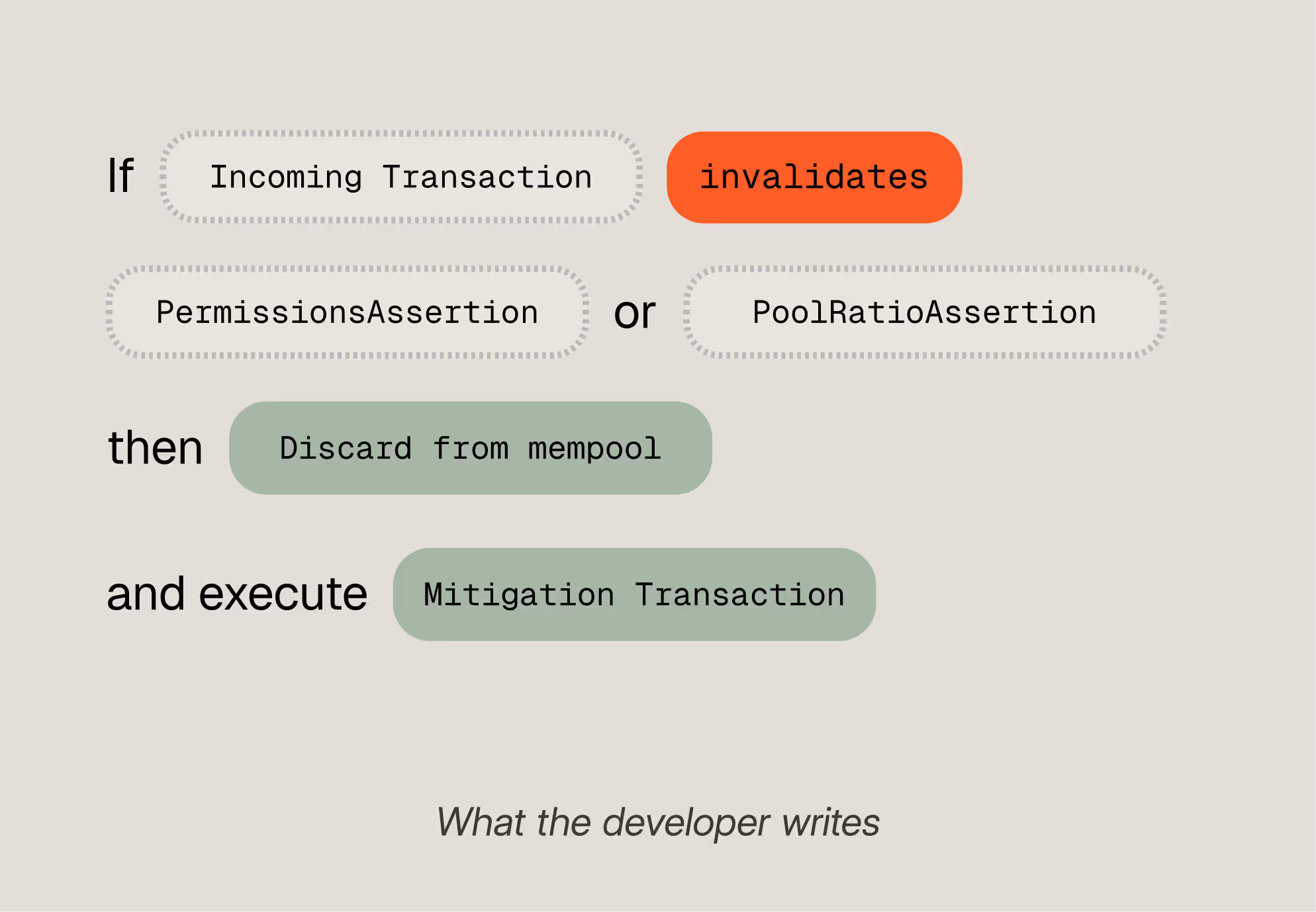 If Incoming Transaction invalidates

PermissionsAssertion or PoolRatioAssertion

then Discard from mempool

and execute Mitigation Transaction

What the developer writes